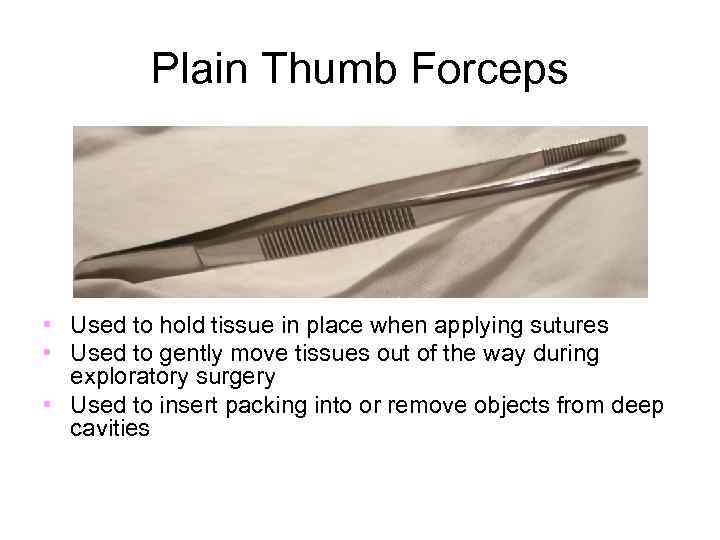 Plain Thumb Forceps

- Used to hold tissue in place when applying sutures
- Used to gently move tissues out of the way during exploratory surgery
- Used to insert packing into or remove objects from deep cavities